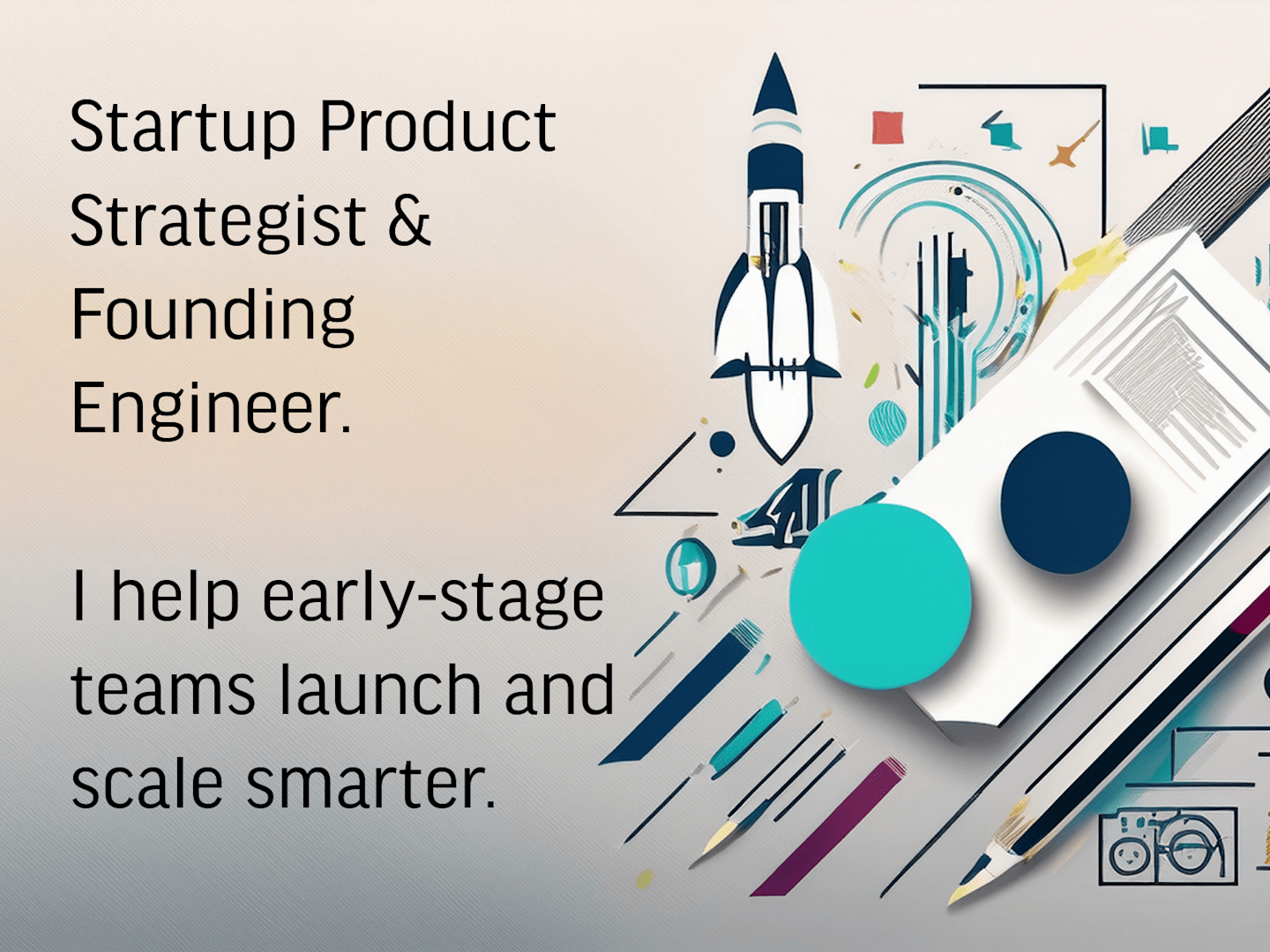 Startup Product Strategist & Founding Engineer.

I help early-stage teams launch and scale smarter.